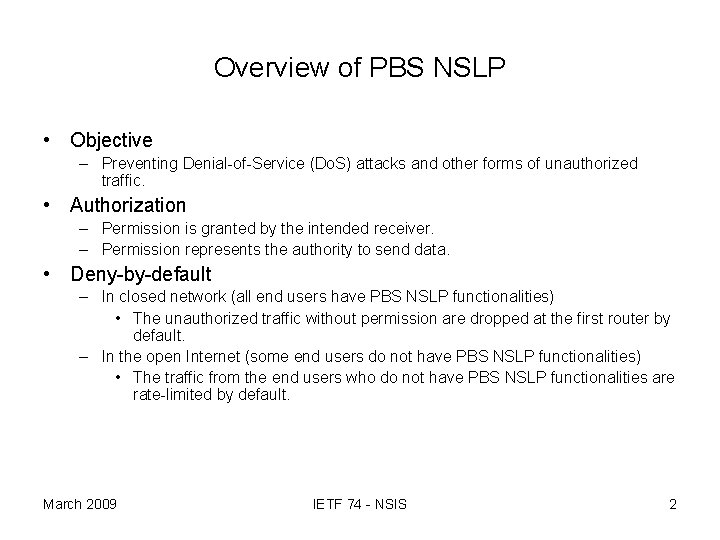 Overview of PBS NSLP

• Objective
– Preventing Denial-of-Service (DoS) attacks and other forms of unauthorized traffic.

• Authorization
– Permission is granted by the intended receiver.
– Permission represents the authority to send data.

• Deny-by-default
– In closed network (all end users have PBS NSLP functionalities)
• The unauthorized traffic without permission are dropped at the first router by default.
– In the open Internet (some end users do not have PBS NSLP functionalities)
• The traffic from the end users who do not have PBS NSLP functionalities are rate-limited by default.

March 2009

IETF 74 - NSIS

2